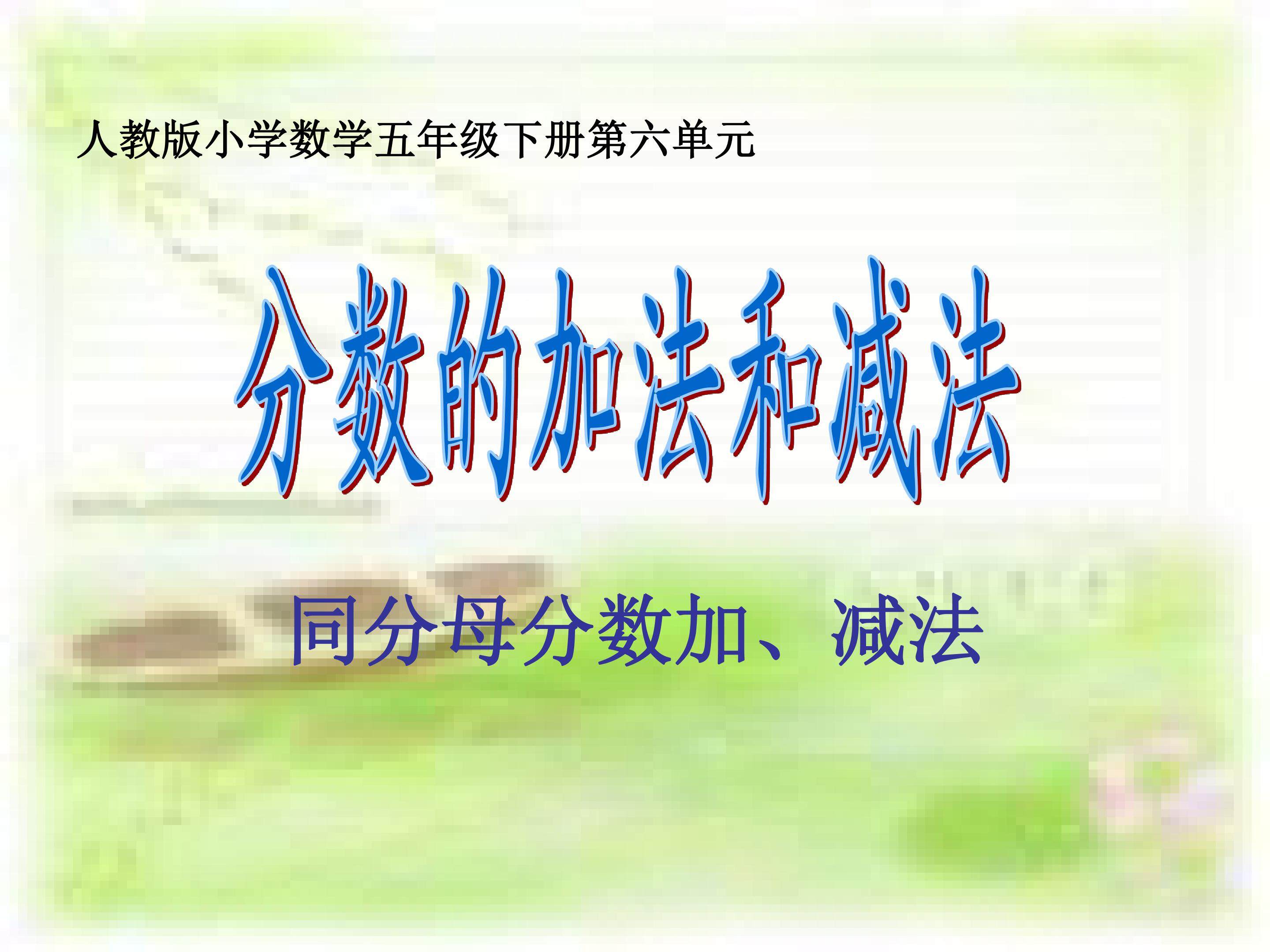 人教版小学数学五年级下册第六单元

分数的加法和减法

同分母分数加、减法